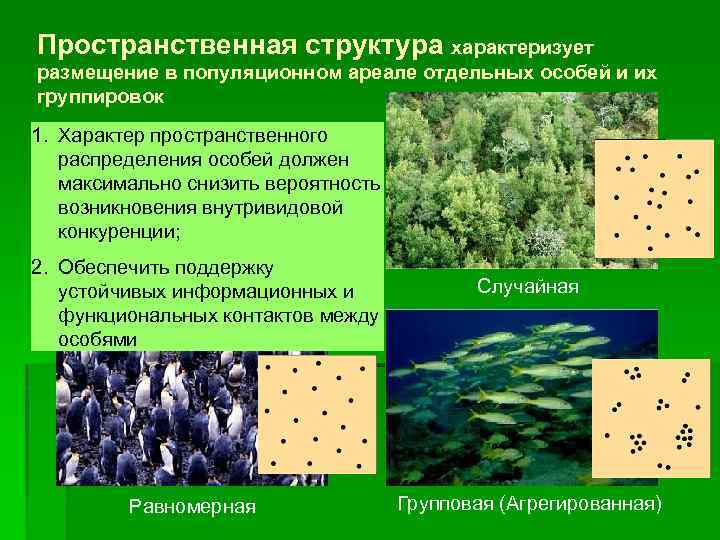 Пространственная структура характеризует размещение в популяционном ареале отдельных особей и их группировок

1. Характер пространственного распределения особей должен максимально снизить вероятность возникновения внутривидовой конкуренции;

2. Обеспечить поддержку устойчивых информационных и функциональных контактов между особями

Случайная

Равномерная

Групповая (Агрегированная)